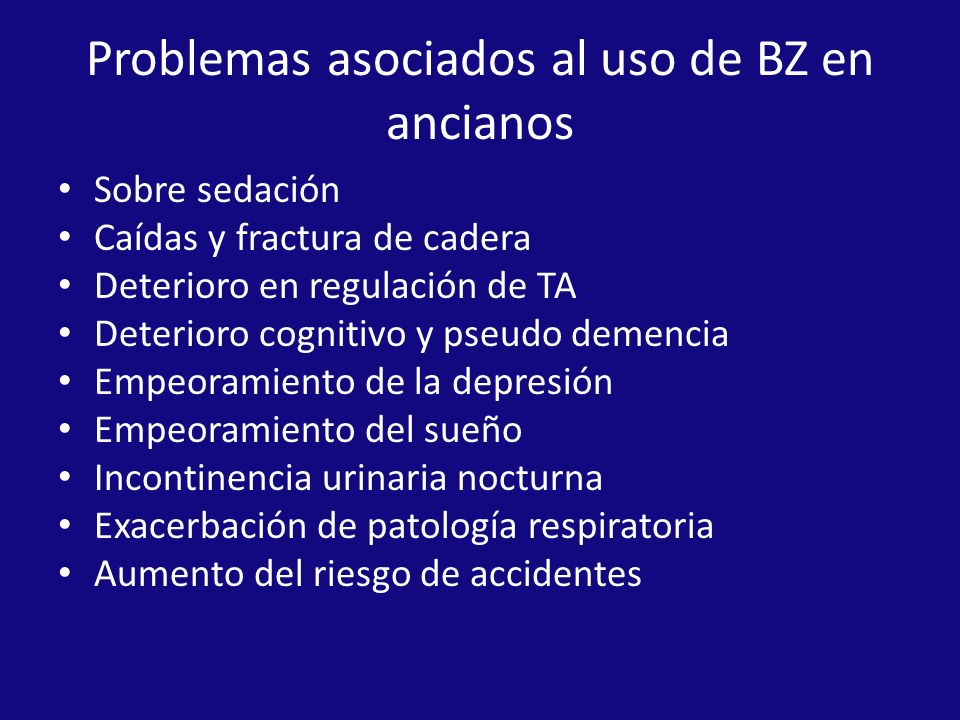 Problemas asociados al uso de BZ en ancianos

• Sobre sedación
• Caídas y fractura de cadera
• Deterioro en regulación de TA
• Deterioro cognitivo y pseudo demencia
• Empeoramiento de la depresión
• Empeoramiento del sueño
• Incontinencia urinaria nocturna
• Exacerbación de patología respiratoria
• Aumento del riesgo de accidentes